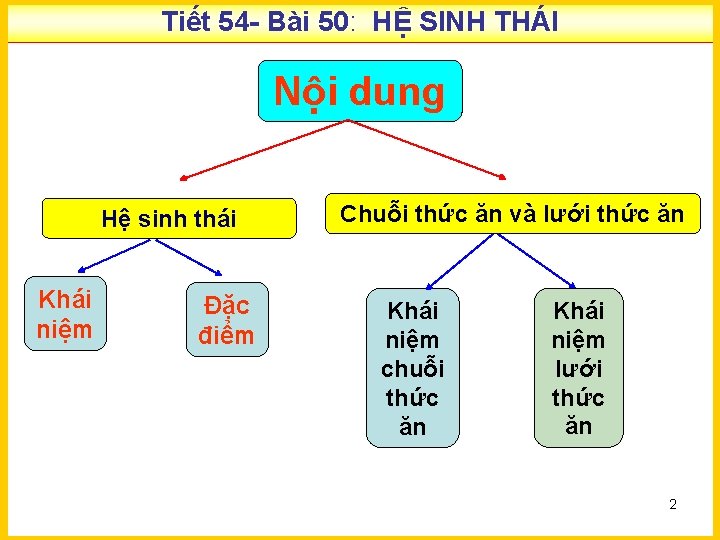 Tiết 54- Bài 50: HỆ SINH THÁI

Nội dung

Hệ sinh thái

Chuỗi thức ăn và lưới thức ăn

Khái niệm

Đặc điểm

Khái niệm chuỗi thức ăn

Khái niệm lưới thức ăn

2